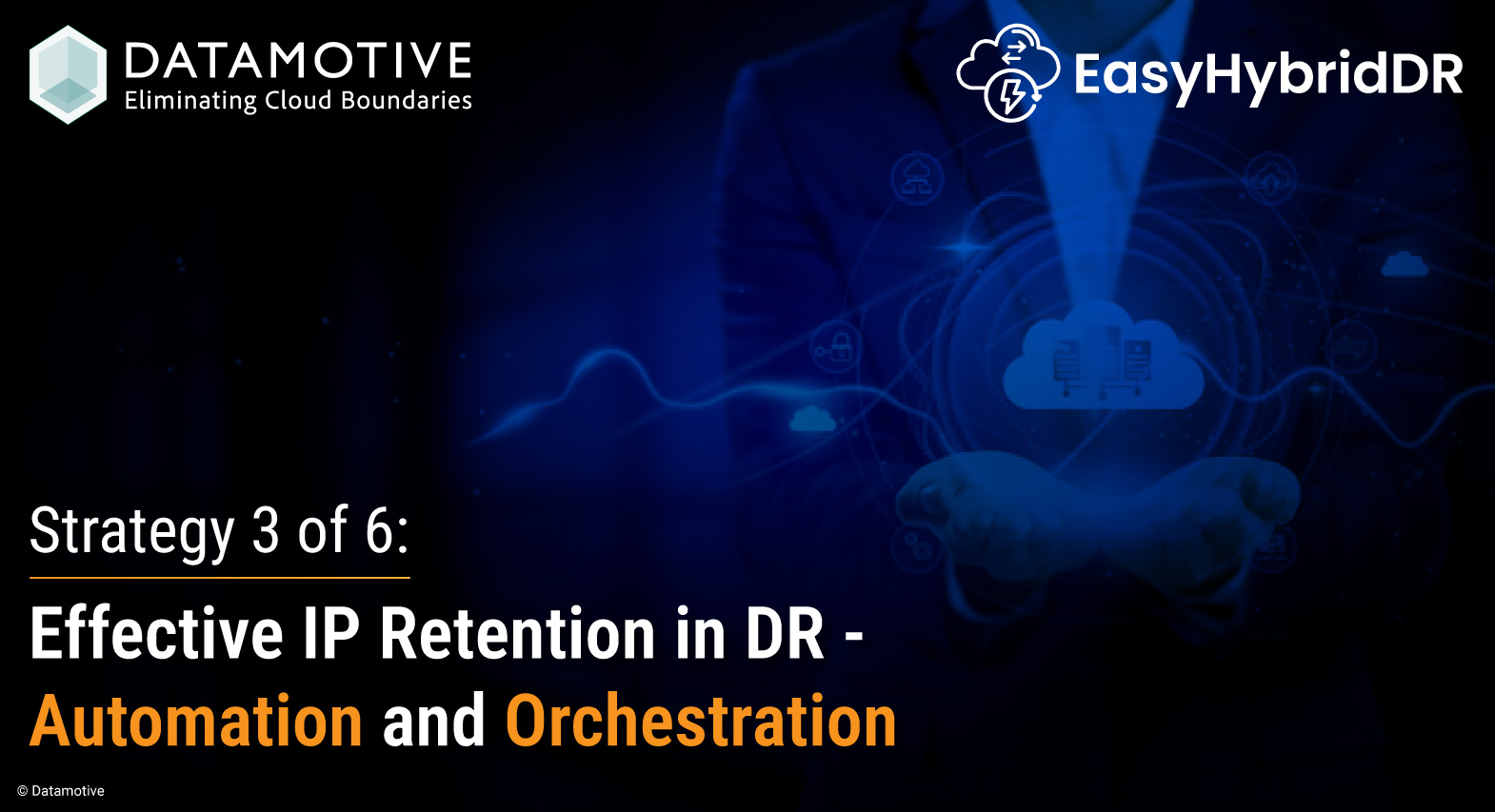 DATAMOTIVE
Eliminating Cloud Boundaries

EasyHybridDR

Strategy 3 of 6:

Effective IP Retention in DR - Automation and Orchestration

© Datamotive